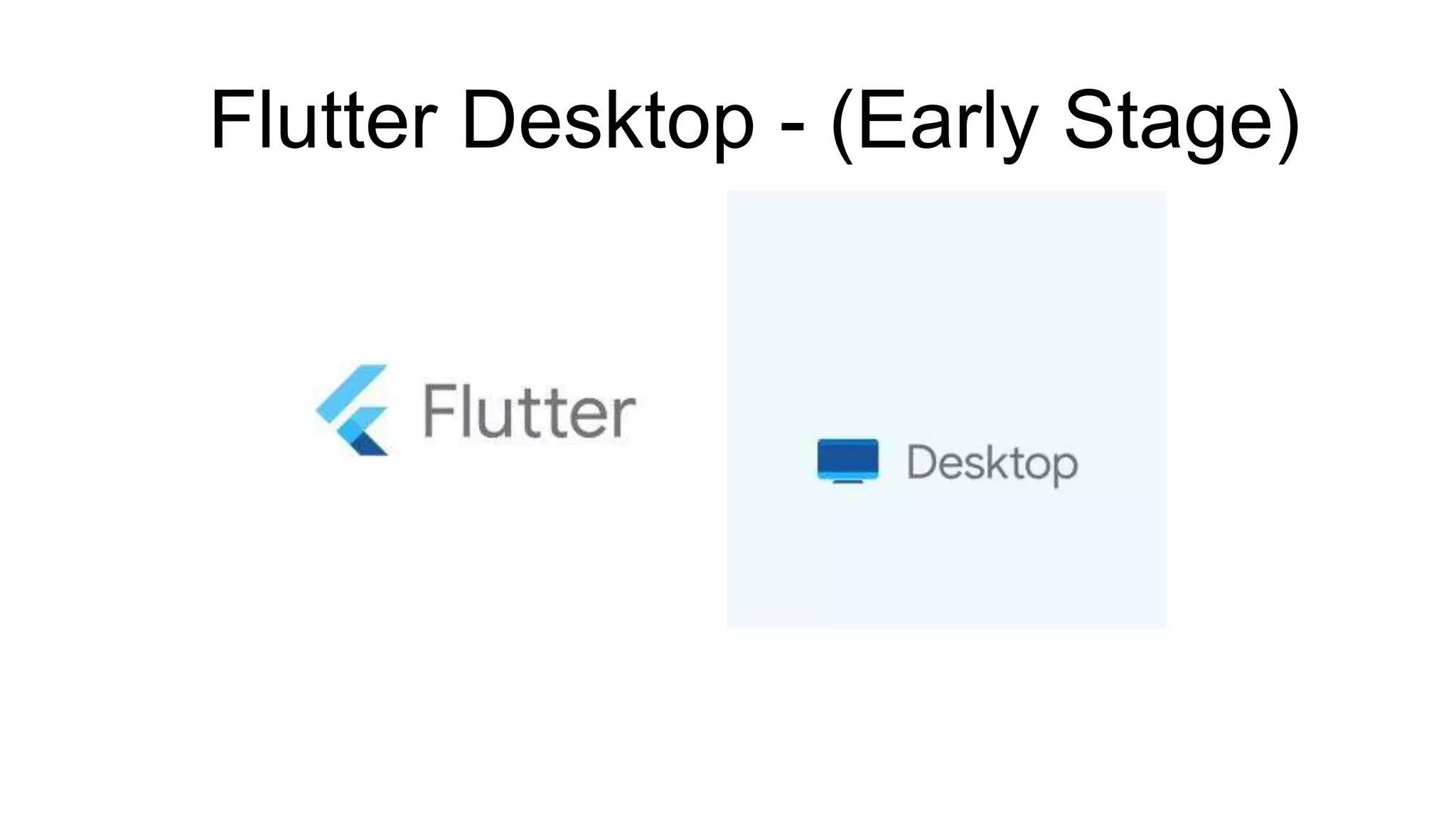 Flutter Desktop - (Early Stage)

Flutter

Desktop